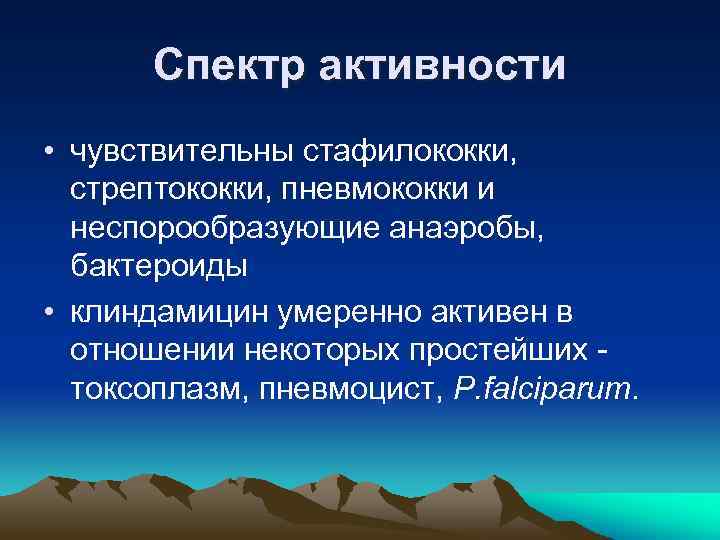 Спектр активности

• чувствительны стафилококки, стрептококки, пневмококки и неспорообразующие анаэробы, бактероиды

• клиндамицин умеренно активен в отношении некоторых простейших - токсоплазм, пневмоцист, P.falciparum.